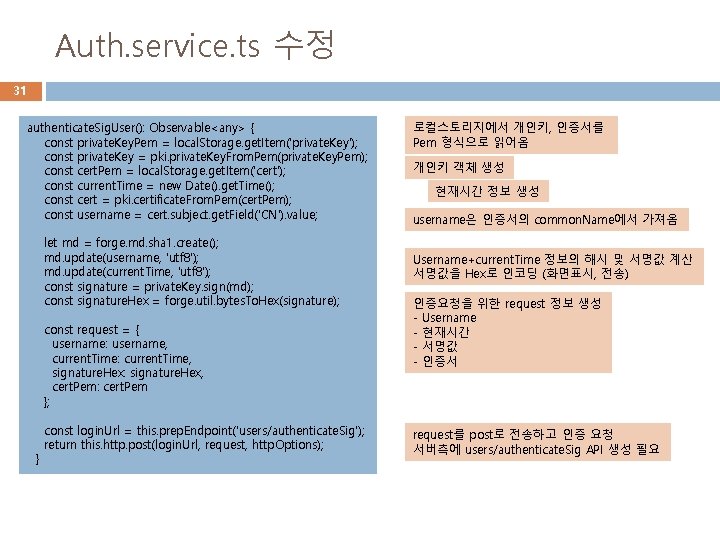 Auth.service.ts 수정

31

authenticateSigUser(): Observable<any> {
const privateKeyPem = localStorage.getItem('privateKey');
const privateKey = pki.privateKeyFromPem(privateKeyPem);
const certPem = localStorage.getItem('cert');
const currentTime = new Date().getTime();
const cert = pki.certificateFromPem(certPem);
const username = cert.subject.getField('CN').value;

let md = forge.md.sha1.create();
md.update(username, 'utf8');
md.update(currentTime, 'utf8');
const signature = privateKey.sign(md);
const signatureHex = forge.util.bytesToHex(signature);

const request = {
username: username,
currentTime: currentTime,
signatureHex: signatureHex,
certPem: certPem
};

const loginUrl = this.prepEndpoint('users/authenticateSig');
return this.http.post(loginUrl, request, httpOptions);
}

로컬스토리지에서 개인키, 인증서를 Pem 형식으로 읽어옴

개인키 객체 생성

현재시간 정보 생성

username은 인증서의 commonName에서 가져옴

Username+currentTime 정보의 해시 및 서명값 계산
서명값을 Hex로 인코딩 (화면표시, 전송)

인증요청을 위한 request 정보 생성
- Username
- 현재시간
- 서명값
- 인증서

request를 post로 전송하고 인증 요청
서버측에 users/authenticateSig API 생성 필요